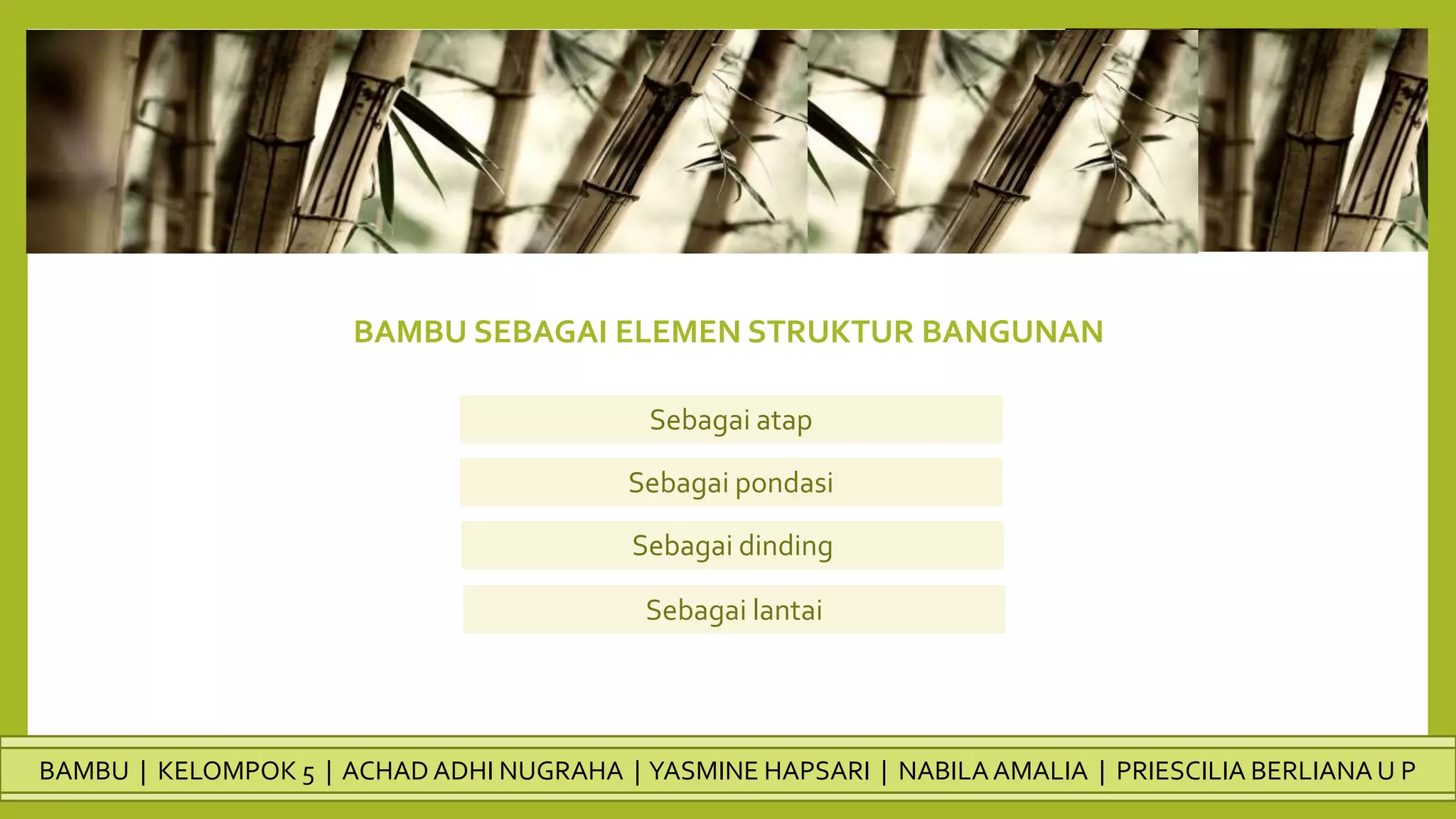 BAMBU SEBAGAI ELEMEN STRUKTUR BANGUNAN

Sebagai atap

Sebagai pondasi

Sebagai dinding

Sebagai lantai

BAMBU | KELOMPOK 5 | ACHAD ADHI NUGRAHA | YASMINE HAPSARI | NABILA AMALIA | PRIESCILIA BERLIANA U P